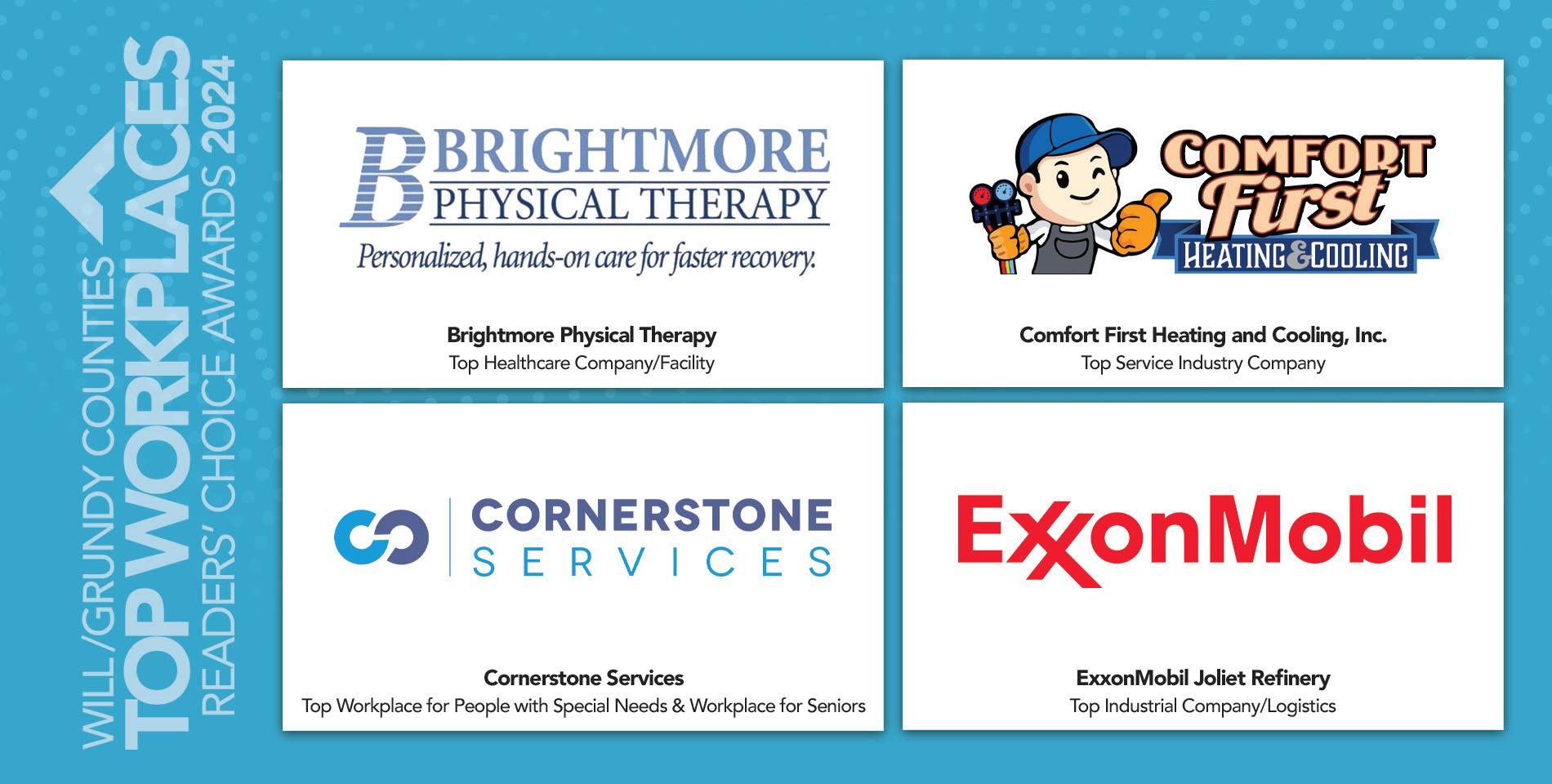 WILL/GRUNDY COUNTIES
TOP WORKPLACES
READERS' CHOICE AWARDS 2024

B BRIGHTMORE PHYSICAL THERAPY
Personalized, hands-on care for faster recovery.

Brightmore Physical Therapy
Top Healthcare Company/Facility

COMFORT First HEATING & COOLING

Comfort First Heating and Cooling, Inc.
Top Service Industry Company

CORNERSTONE SERVICES

Cornerstone Services
Top Workplace for People with Special Needs & Workplace for Seniors

ExxonMobil

ExxonMobil Joliet Refinery
Top Industrial Company/Logistics